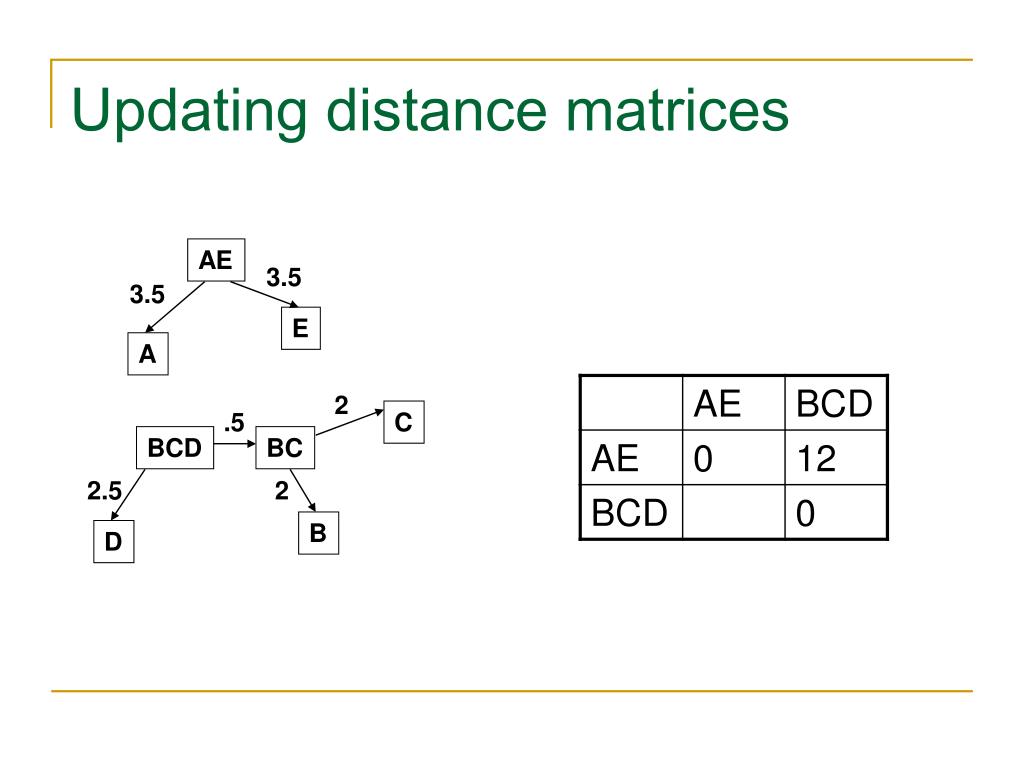 Updating distance matrices

AE
3.5
3.5
A
E

BCD
.5
BC
2
C
2.5
2
D
B

| | AE | BCD |
|---|---|---|
| AE | 0 | 12 |
| BCD | | 0 |